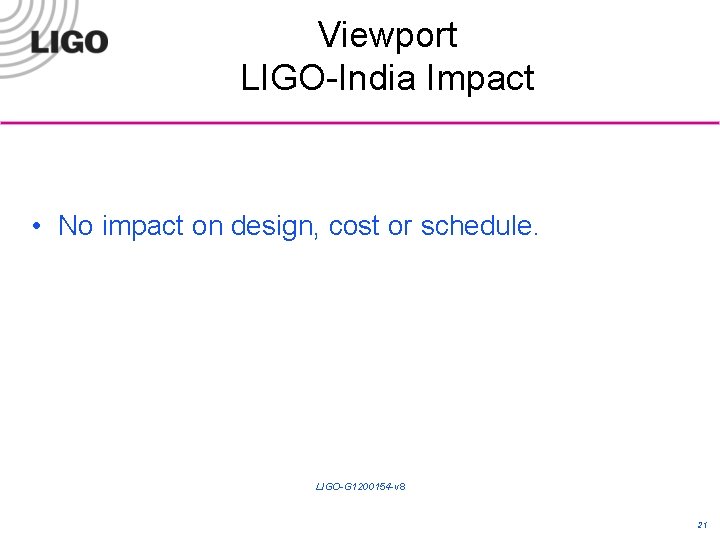 LIGO

Viewport
LIGO-India Impact

• No impact on design, cost or schedule.

LIGO-G1200154-v8

21